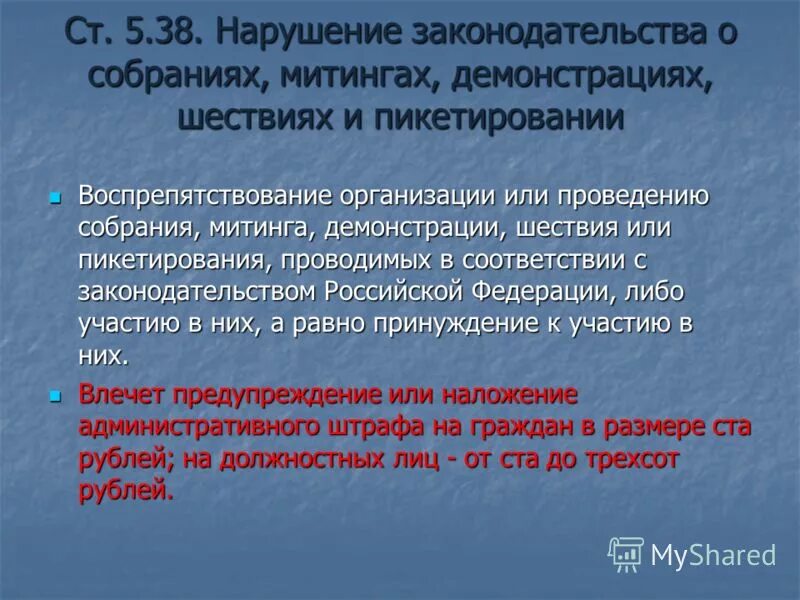 Ст. 5.38. Нарушение законодательства о собраниях, митингах, демонстрациях, шествиях и пикетировании

Воспрепятствование организации или проведению собрания, митинга, демонстрации, шествия или пикетирования, проводимых в соответствии с законодательством Российской Федерации, либо участию в них, а равно принуждение к участию в них.

Влечет предупреждение или наложение административного штрафа на граждан в размере ста рублей; на должностных лиц - от ста до трехсот рублей.

MyShared